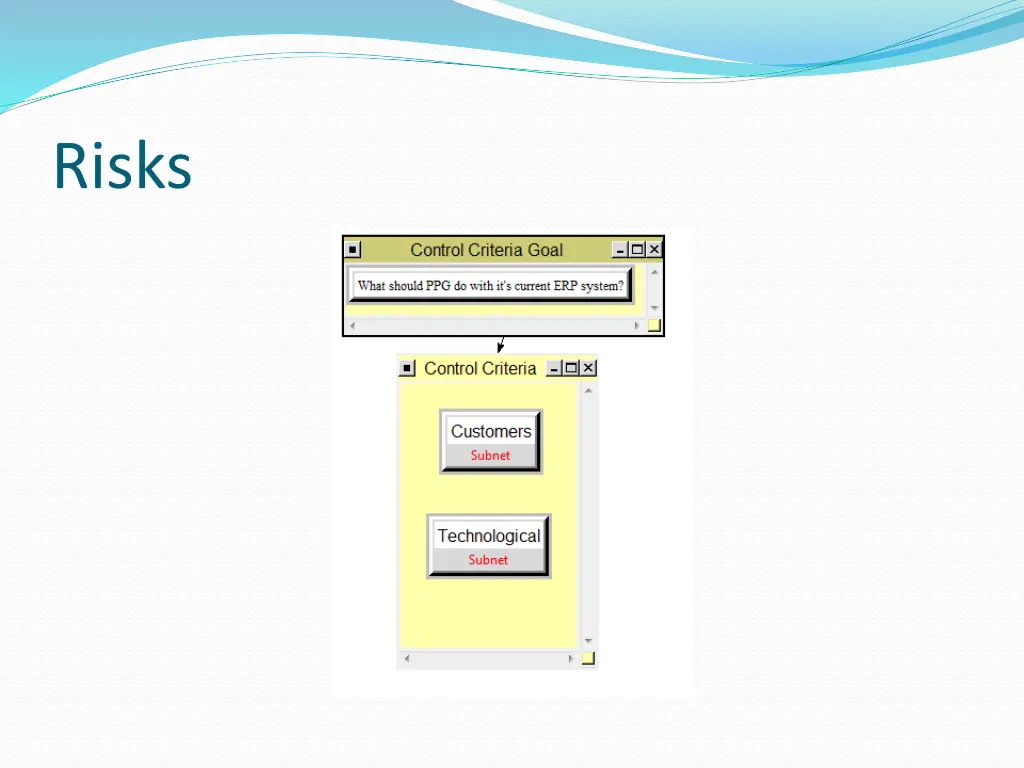 Risks

Control Criteria Goal

What should PPG do with it's current ERP system?

Control Criteria

Customers
Subnet

Technological
Subnet